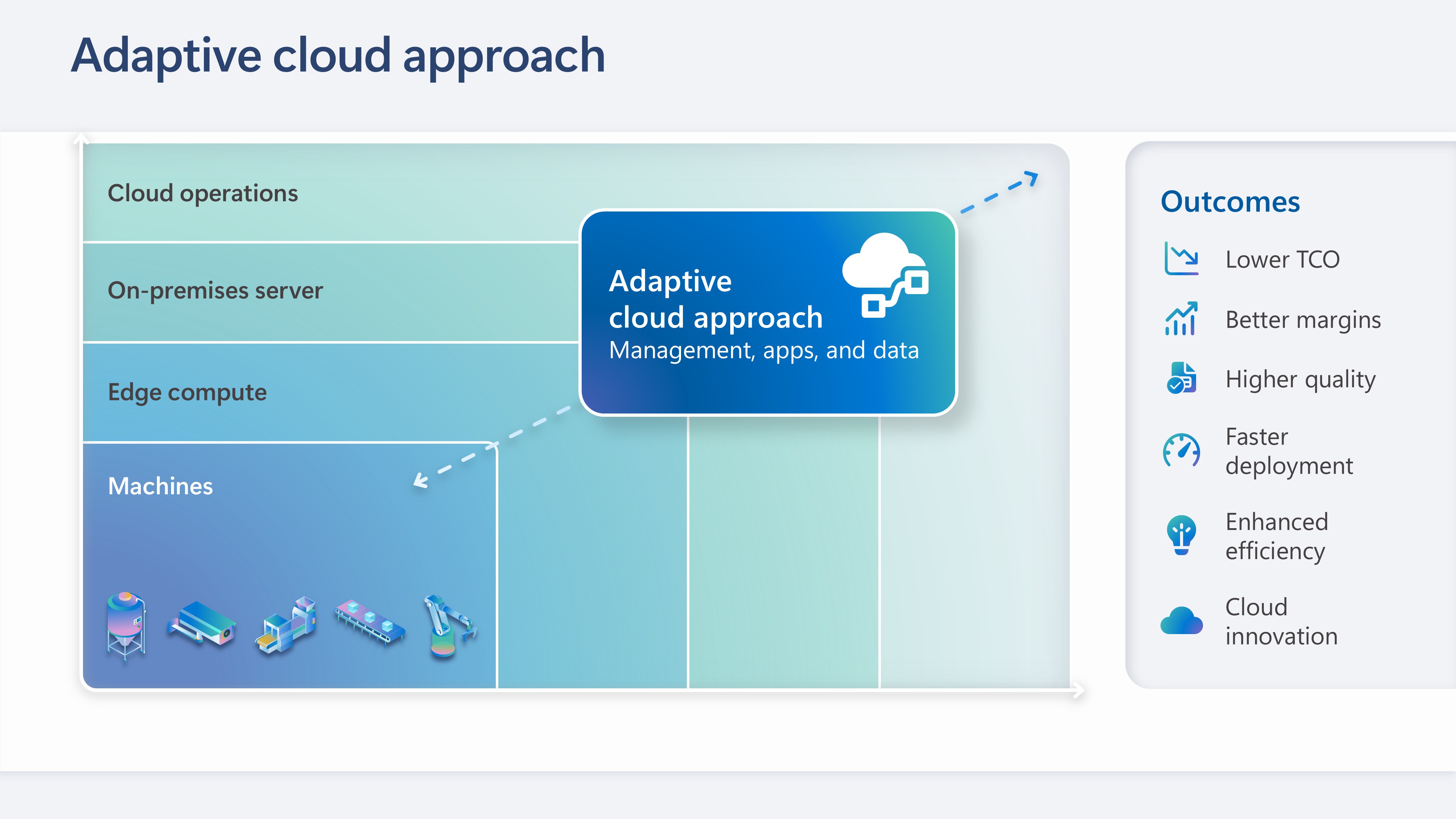 Adaptive cloud approach

Cloud operations

On-premises server

Edge compute

Machines

Adaptive cloud approach
Management, apps, and data

Outcomes

Lower TCO

Better margins

Higher quality

Faster deployment

Enhanced efficiency

Cloud innovation